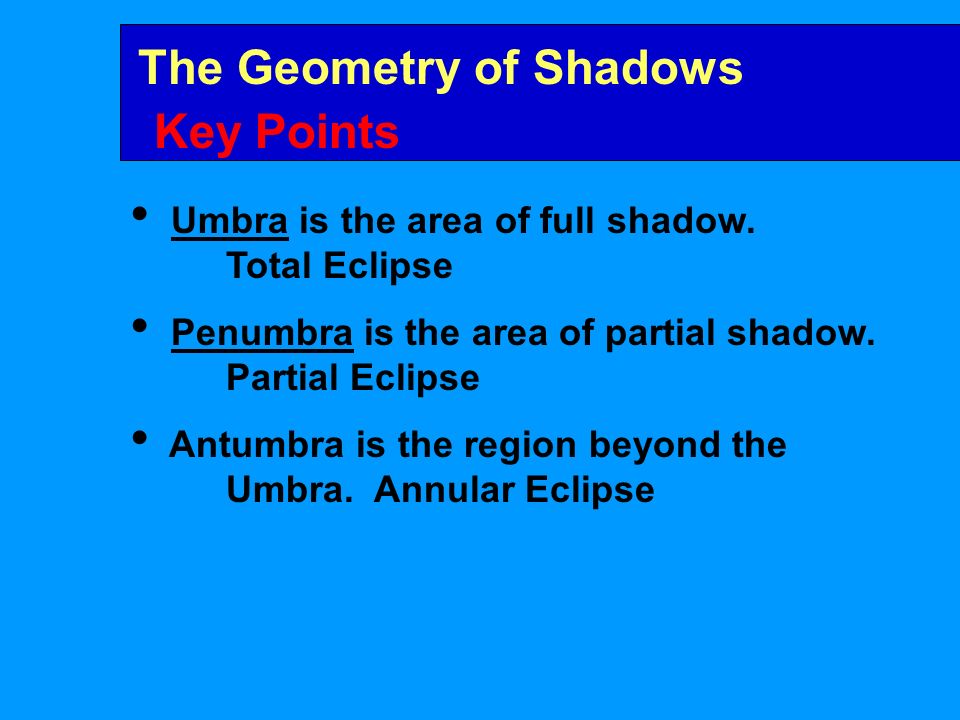 The Geometry of Shadows
Key Points

• Umbra is the area of full shadow.
Total Eclipse

• Penumbra is the area of partial shadow.
Partial Eclipse

• Antumbra is the region beyond the Umbra. Annular Eclipse